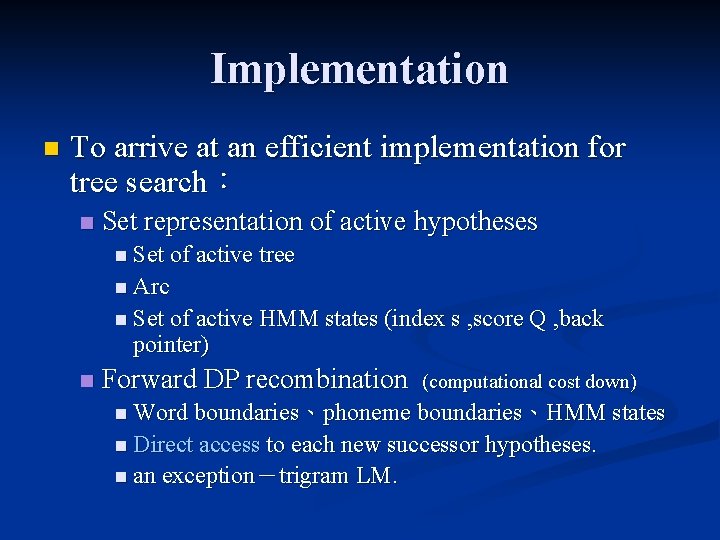 Implementation

To arrive at an efficient implementation for tree search：

Set representation of active hypotheses

Set of active tree

Arc

Set of active HMM states (index s ,score Q ,back pointer)

Forward DP recombination (computational cost down)

Word boundaries、phoneme boundaries、HMM states

Direct access to each new successor hypotheses.

an exception－trigram LM.